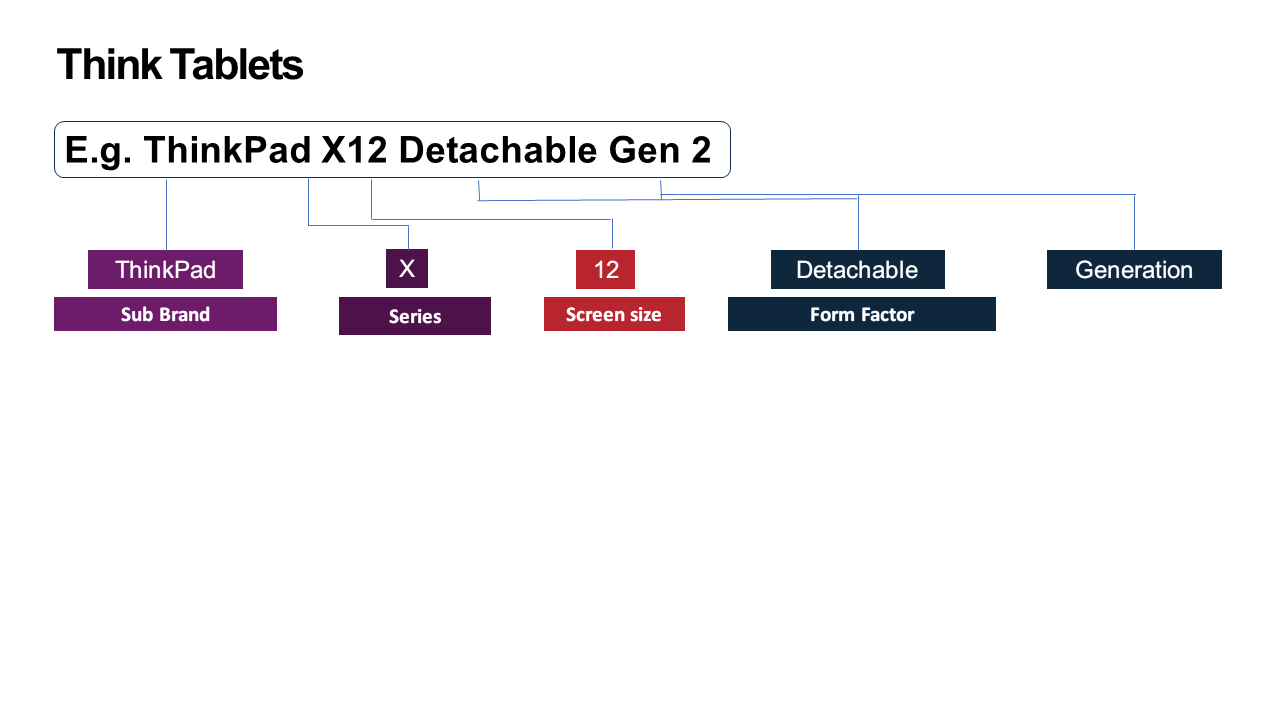 Think Tablets

E.g. ThinkPad X12 Detachable Gen 2

ThinkPad
Sub Brand

X
Series

12
Screen size

Detachable
Form Factor

Generation